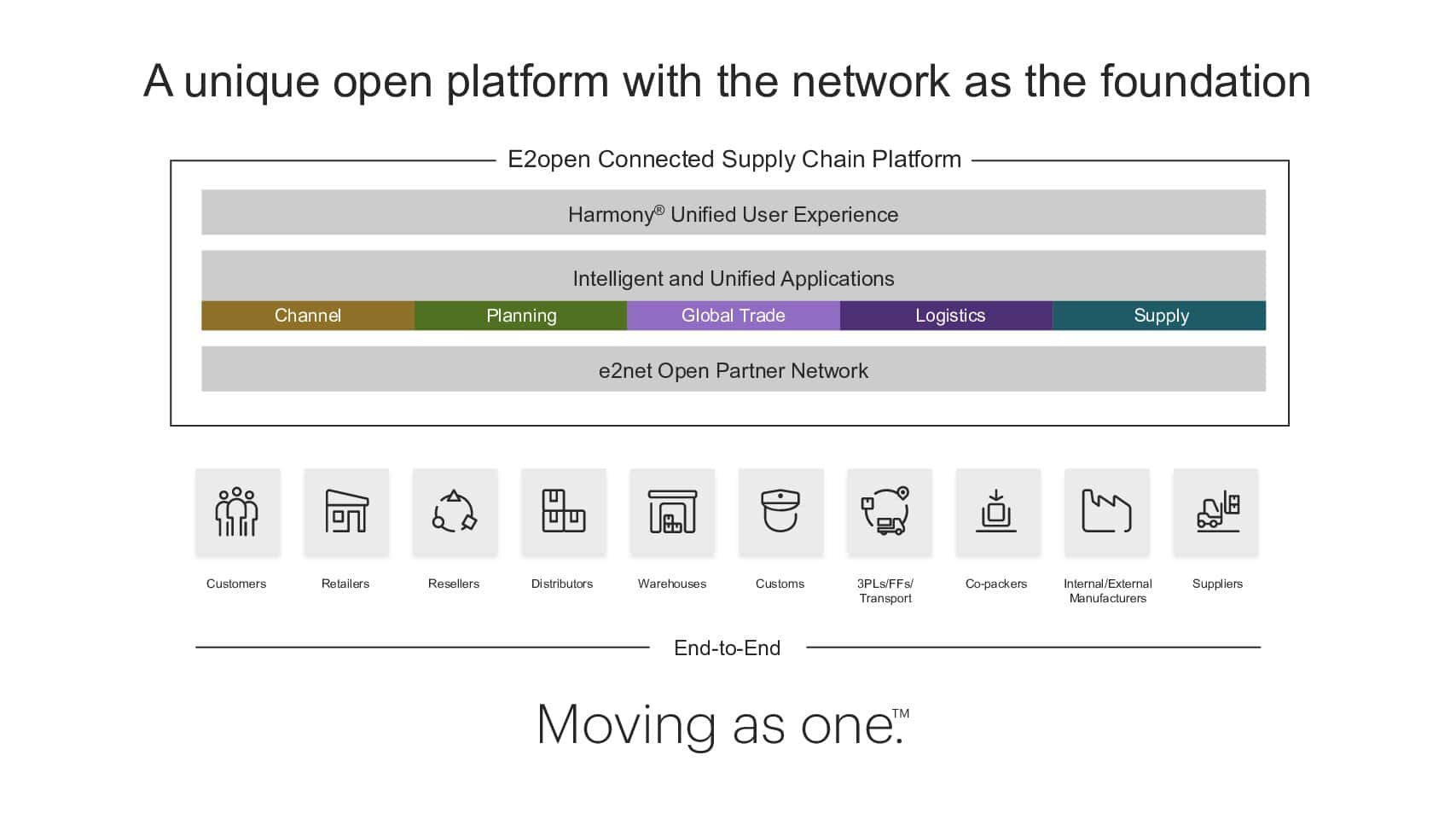 A unique open platform with the network as the foundation

E2open Connected Supply Chain Platform

Harmony® Unified User Experience

Intelligent and Unified Applications

Channel Planning Global Trade Logistics Supply

e2net Open Partner Network

Customers Retailers Resellers Distributors Warehouses Customs 3PLs/FFs/ Transport Co-packers Internal/External Manufacturers Suppliers

End-to-End

Moving as one.™